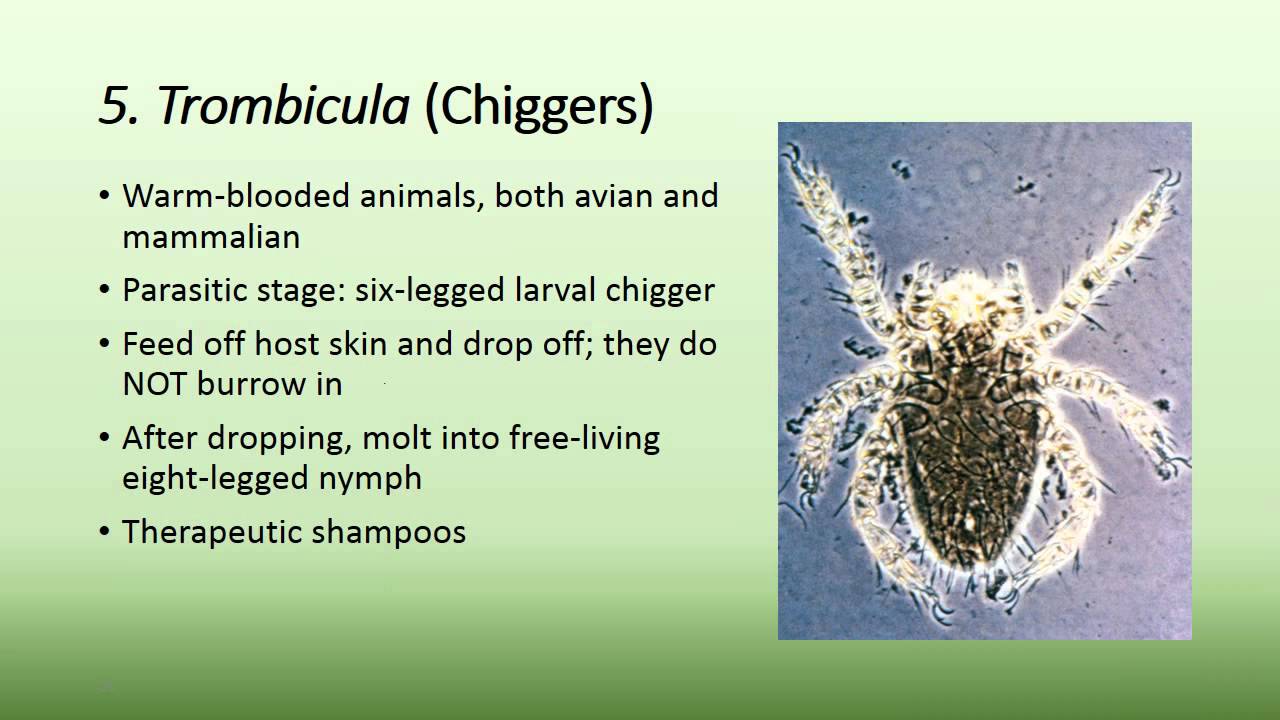 5. Trombicula (Chiggers)

• Warm-blooded animals, both avian and mammalian
• Parasitic stage: six-legged larval chigger
• Feed off host skin and drop off; they do NOT burrow in
• After dropping, molt into free-living eight-legged nymph
• Therapeutic shampoos